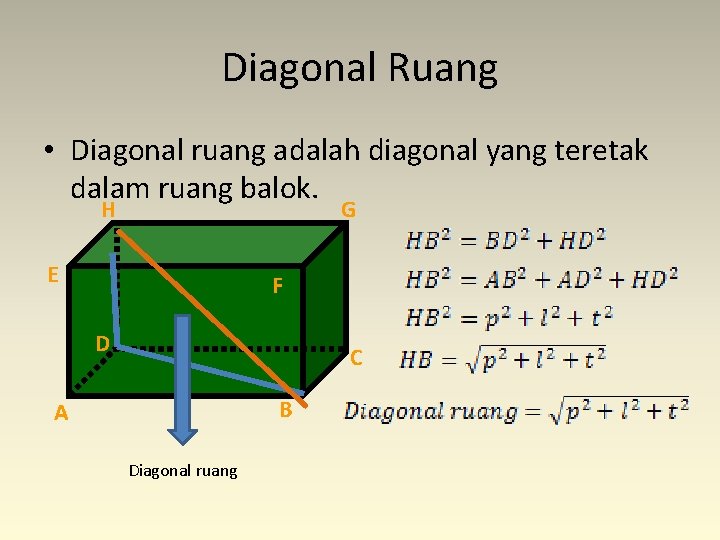 Diagonal Ruang

• Diagonal ruang adalah diagonal yang teretak dalam ruang balok.

H G E F D C A B

Diagonal ruang

$HB^2 = BD^2 + HD^2$

$HB^2 = AB^2 + AD^2 + HD^2$

$HB^2 = p^2 + l^2 + t^2$

$HB = \sqrt{p^2 + l^2 + t^2}$

$Diagonal\ ruang = \sqrt{p^2 + l^2 + t^2}$